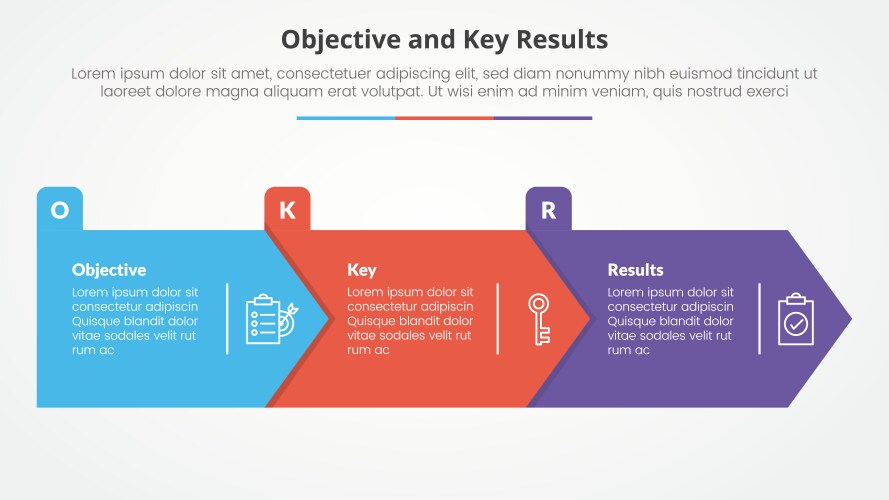 Objective and Key Results

Lorem ipsum dolor sit amet, consectetuer adipiscing elit, sed diam nonummy nibh euismod tincidunt ut laoreet dolore magna aliquam erat volutpat. Ut wisi enim ad minim veniam, quis nostrud exerci

O

Objective

Lorem ipsum dolor sit consectetur adipiscin Quisque blandit dolor vitae sodales velit rut rum ac

K

Key

Lorem ipsum dolor sit consectetur adipiscin Quisque blandit dolor vitae sodales velit rut rum ac

R

Results

Lorem ipsum dolor sit consectetur adipiscin Quisque blandit dolor vitae sodales velit rut rum ac